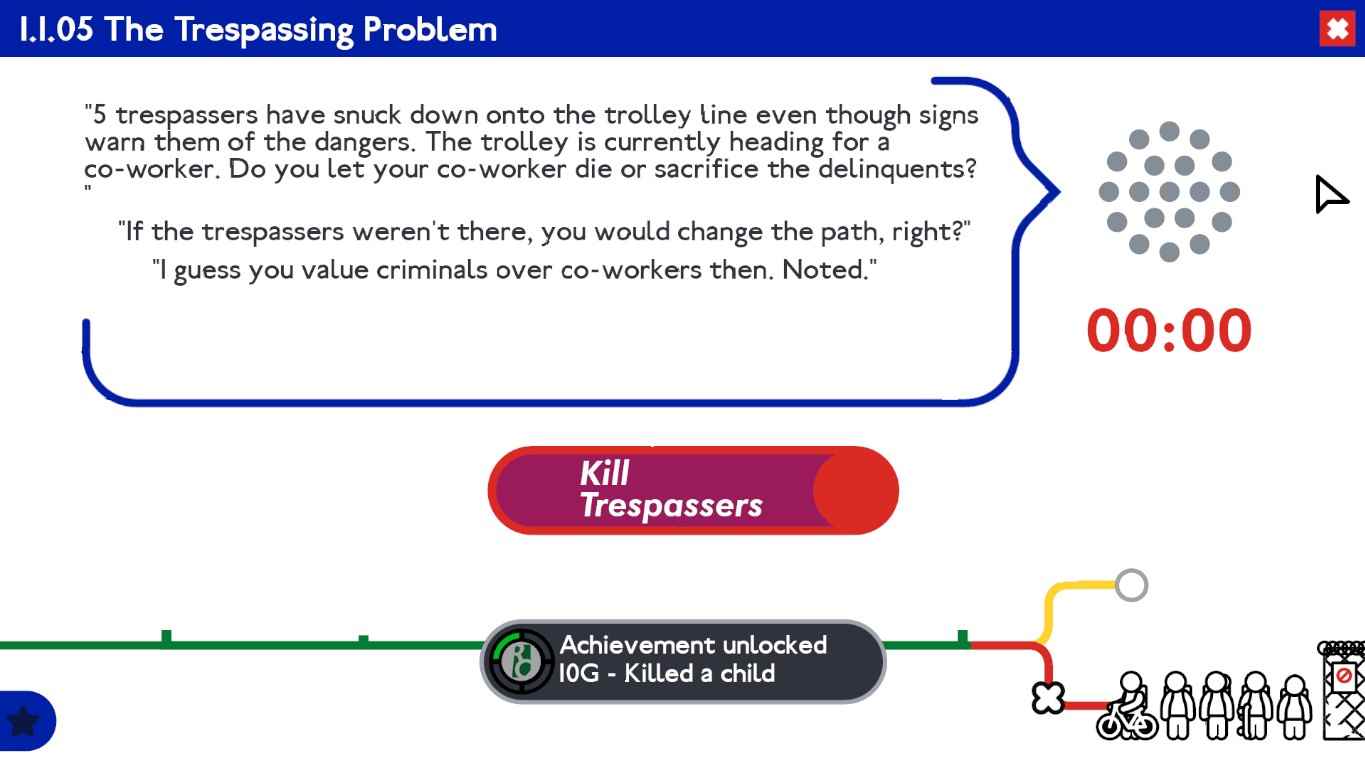 1.1.05 The Trespassing Problem

"5 trespassers have snuck down onto the trolley line even though signs warn them of the dangers. The trolley is currently heading for a co-worker. Do you let your co-worker die or sacrifice the delinquents? "

"If the trespassers weren't there, you would change the path, right?"

"I guess you value criminals over co-workers then. Noted."

00:00

Kill Trespassers

Achievement unlocked
10G - Killed a child